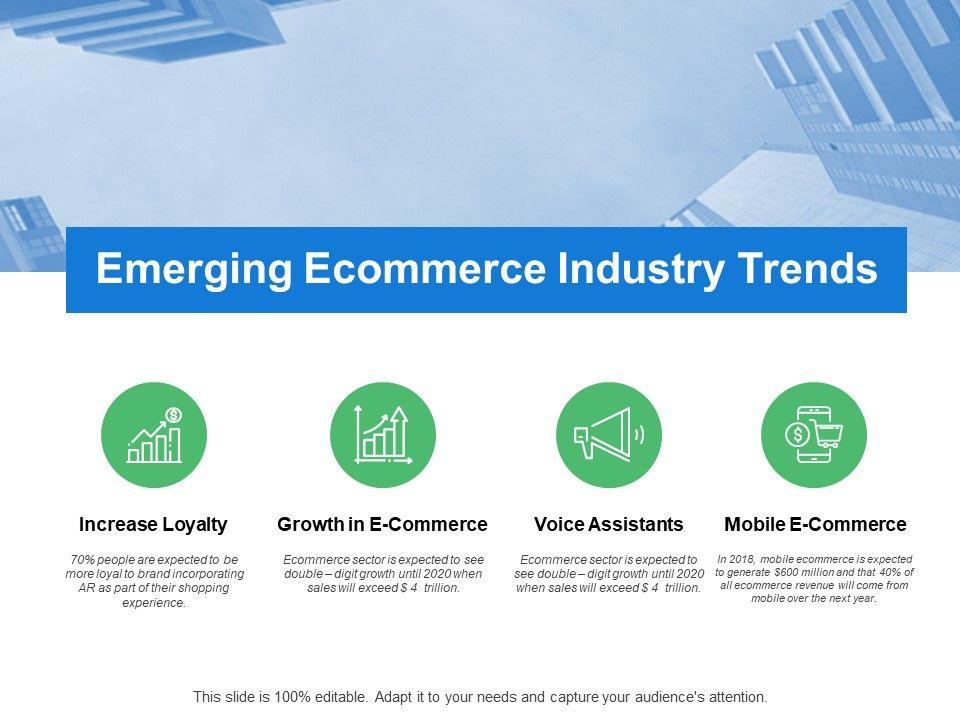 Emerging Ecommerce Industry Trends

Increase Loyalty

70% people are expected to be more loyal to brand incorporating AR as part of their shopping experience.

Growth in E-Commerce

Ecommerce sector is expected to see double – digit growth until 2020 when sales will exceed $ 4 trillion.

Voice Assistants

Ecommerce sector is expected to see double – digit growth until 2020 when sales will exceed $ 4 trillion.

Mobile E-Commerce

In 2018, mobile ecommerce is expected to generate $600 million and that 40% of all ecommerce revenue will come from mobile over the next year.

This slide is 100% editable. Adapt it to your needs and capture your audience's attention.